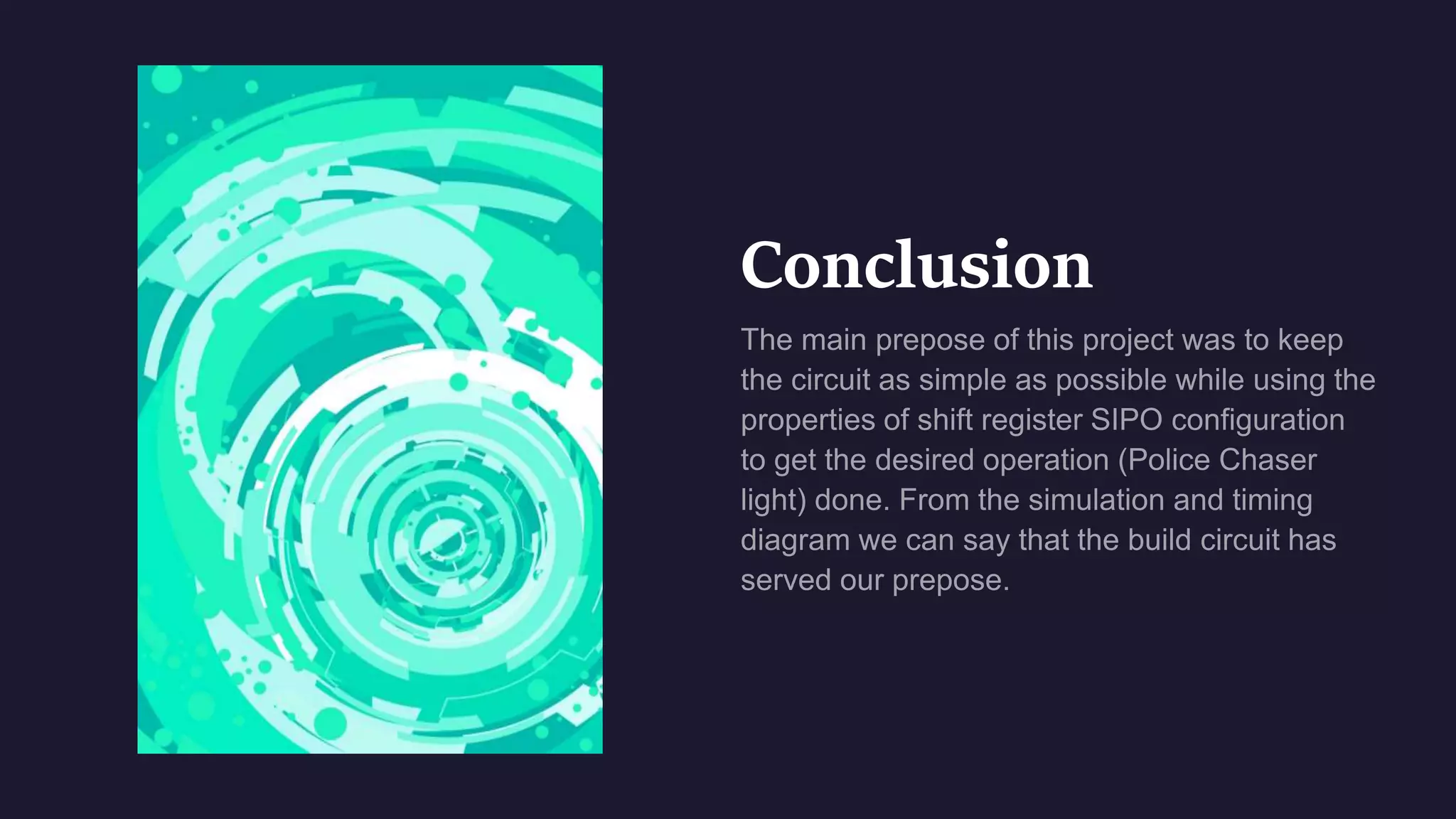 Conclusion

The main prepose of this project was to keep the circuit as simple as possible while using the properties of shift register SIPO configuration to get the desired operation (Police Chaser light) done. From the simulation and timing diagram we can say that the build circuit has served our prepose.